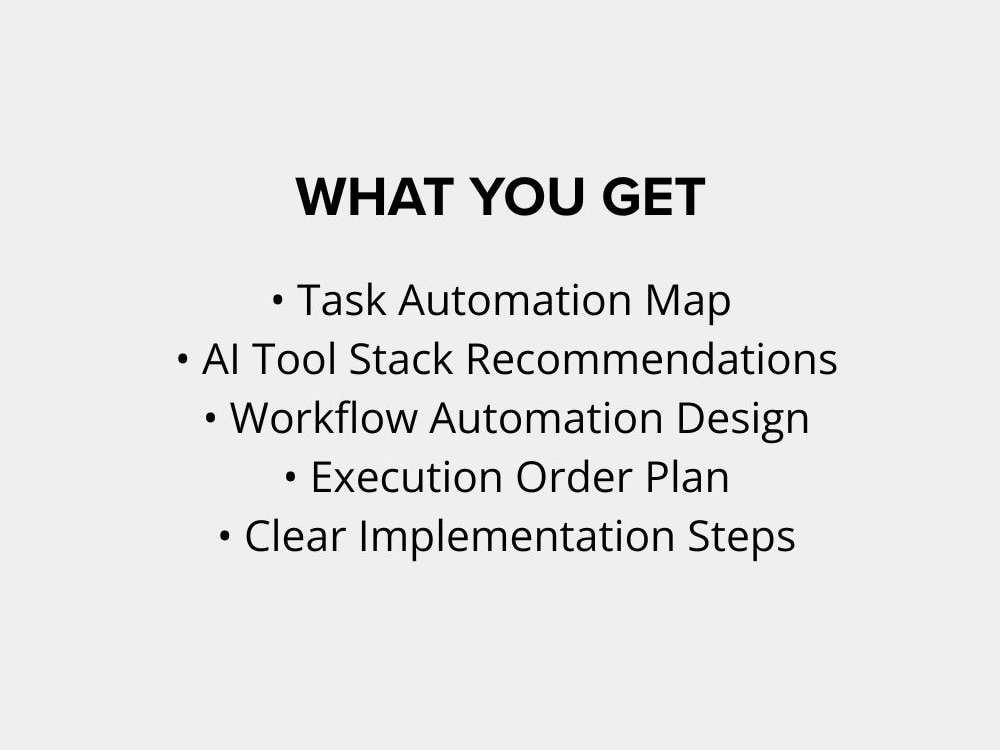 WHAT YOU GET

• Task Automation Map
• AI Tool Stack Recommendations
• Workflow Automation Design
• Execution Order Plan
• Clear Implementation Steps